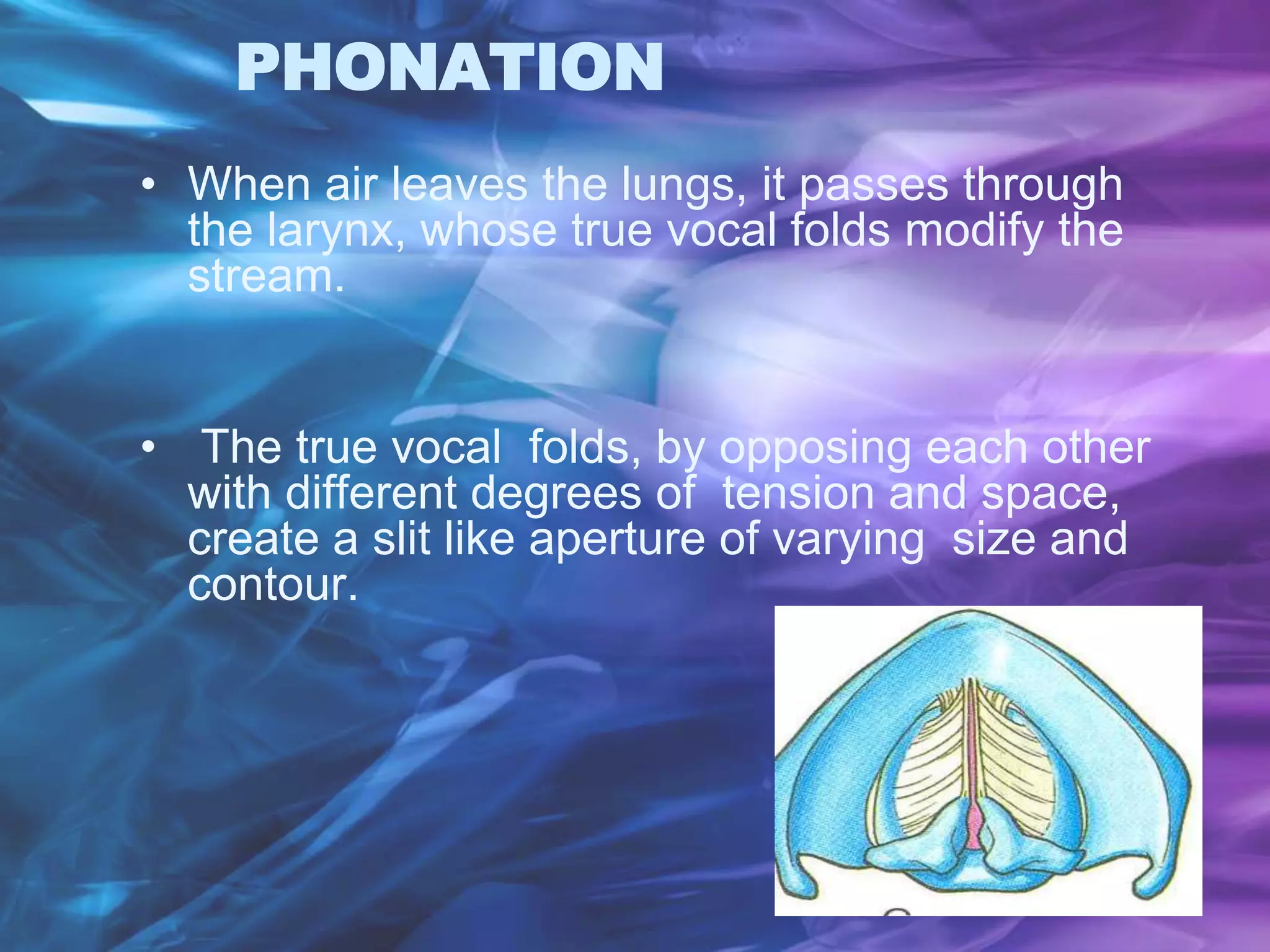 PHONATION

• When air leaves the lungs, it passes through the larynx, whose true vocal folds modify the stream.

• The true vocal folds, by opposing each other with different degrees of tension and space, create a slit like aperture of varying size and contour.